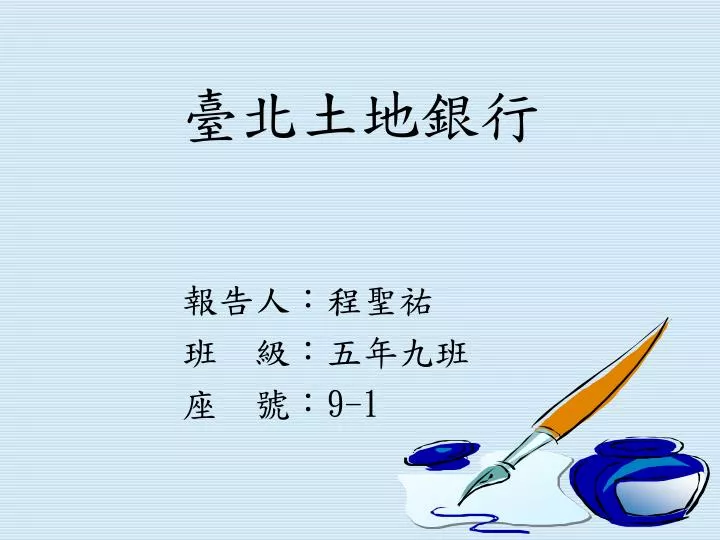 臺北土地銀行

報告人：程聖祐
班　級：五年九班
座　號：9-1